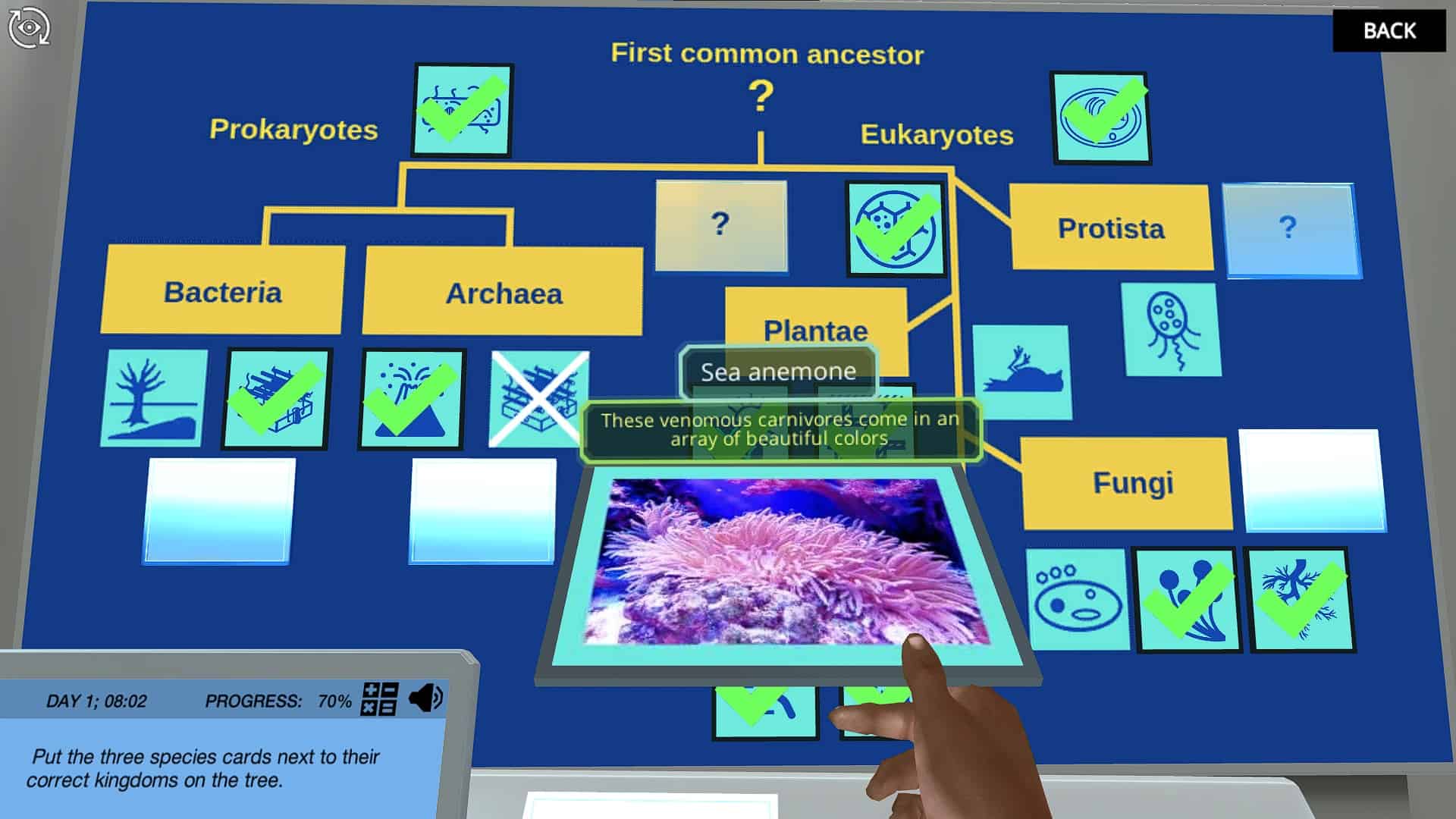 BACK

First common ancestor

?

Prokaryotes

Eukaryotes

?

Protista

?

Bacteria

Archaea

Plantae

Sea anemone

These venomous carnivores come in an array of beautiful colors

Fungi

DAY 1; 08:02

PROGRESS: 70%

Put the three species cards next to their correct kingdoms on the tree.